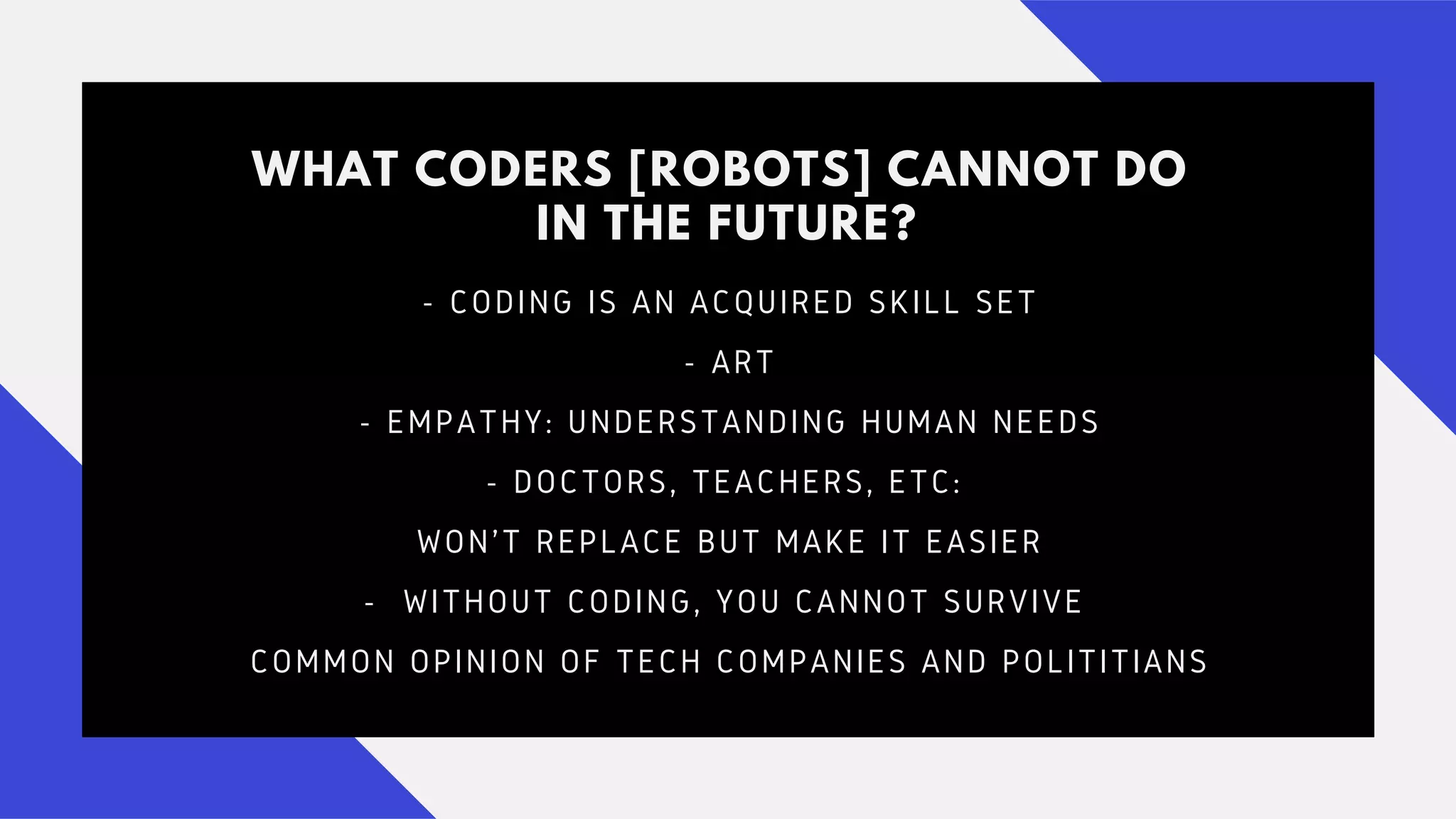 WHAT CODERS [ROBOTS] CANNOT DO IN THE FUTURE?

- CODING IS AN ACQUIRED SKILL SET

- ART

- EMPATHY: UNDERSTANDING HUMAN NEEDS

- DOCTORS, TEACHERS, ETC:

WON'T REPLACE BUT MAKE IT EASIER

- WITHOUT CODING, YOU CANNOT SURVIVE

COMMON OPINION OF TECH COMPANIES AND POLITITIANS